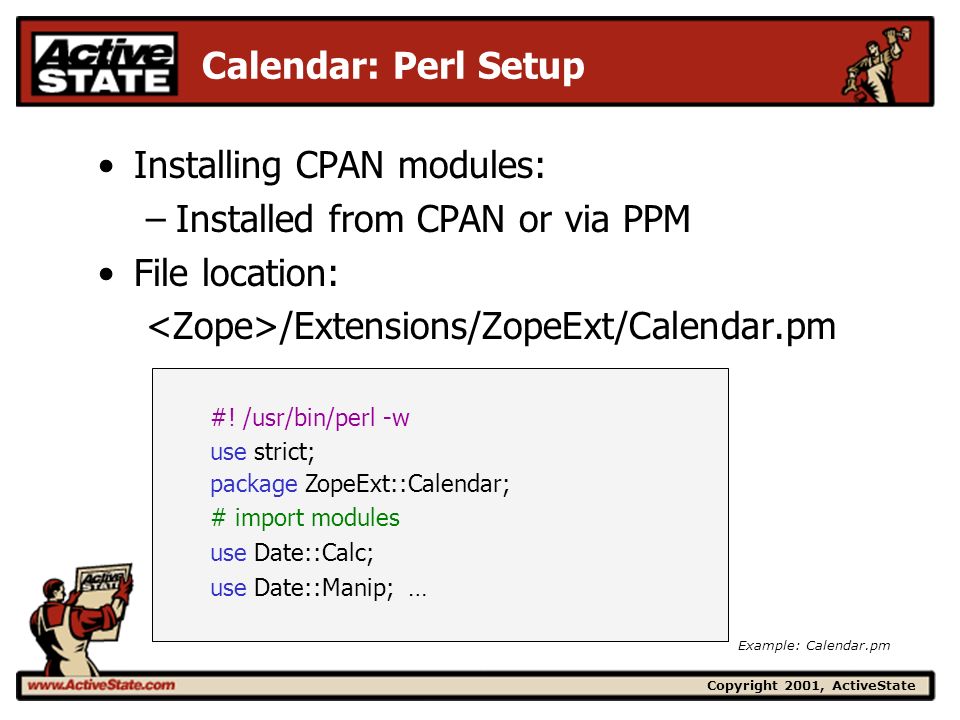 Active STATE

Calendar: Perl Setup

• Installing CPAN modules:
– Installed from CPAN or via PPM
• File location:
<Zope>/Extensions/ZopeExt/Calendar.pm

#! /usr/bin/perl -w
use strict;
package ZopeExt::Calendar;
# import modules
use Date::Calc;
use Date::Manip; …

Example: Calendar.pm

Active STATE

www.ActiveState.com

Copyright 2001, ActiveState